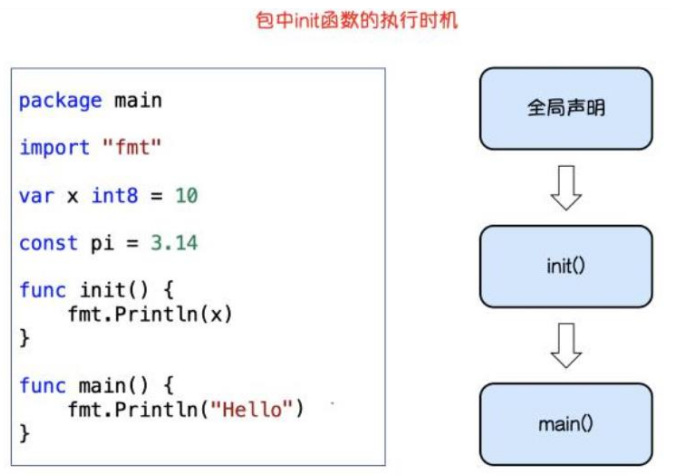 包中init函数的执行时机

package main

import "fmt"

var x int8 = 10

const pi = 3.14

func init() {
    fmt.Println(x)
}

func main() {
    fmt.Println("Hello")
}

全局声明

init()

main()